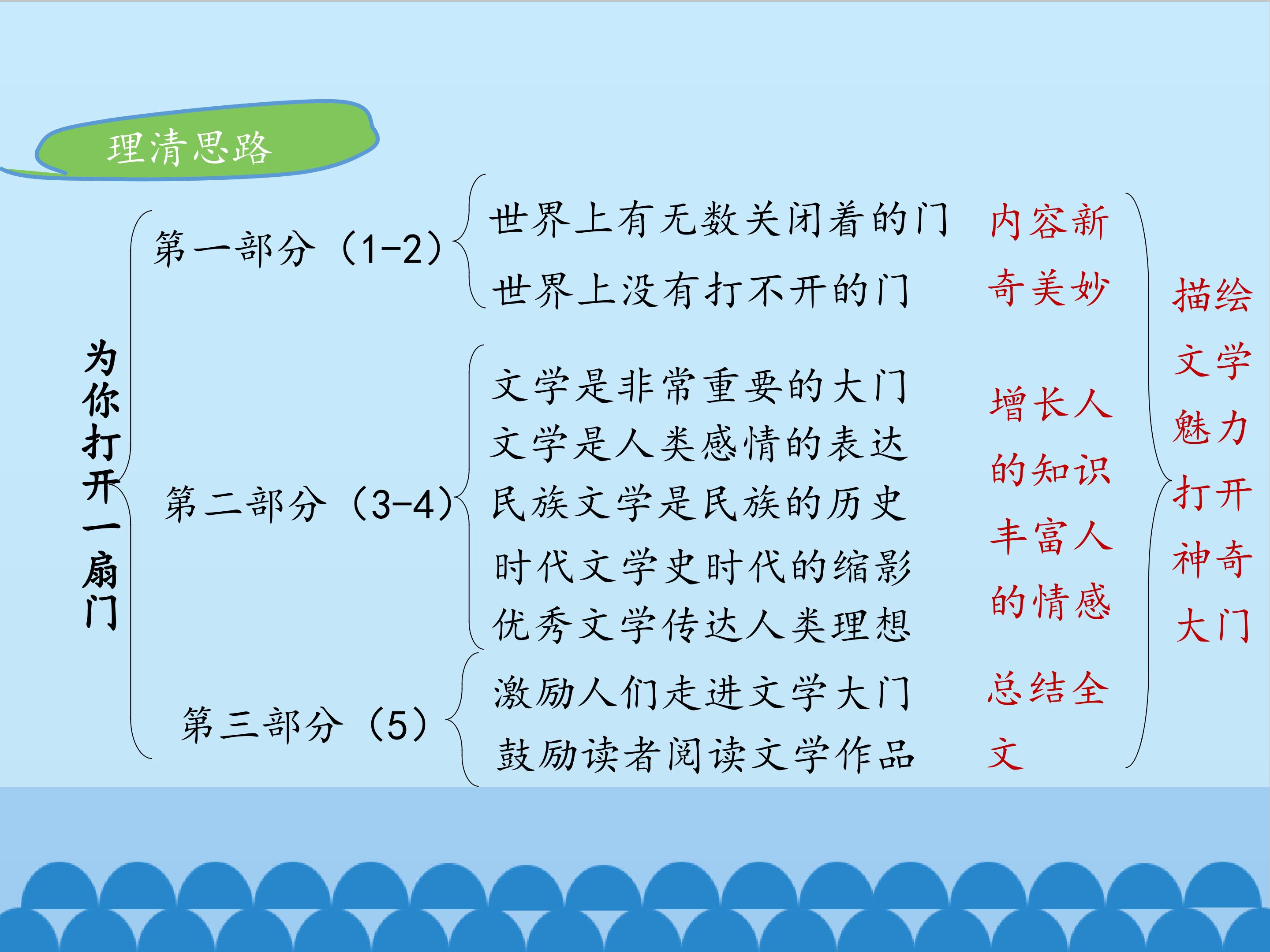 理清思路

为你打开一扇门

第一部分（1-2）
世界上有无数关闭着的门
世界上没有打不开的门
内容新奇美妙

第二部分（3-4）
文学是非常重要的大门
文学是人类感情的表达
民族文学是民族的历史
时代文学史时代的缩影
优秀文学传达人类理想
增长人的知识丰富人的情感

第三部分（5）
激励人们走进文学大门
鼓励读者阅读文学作品
总结全文

描绘文学魅力打开神奇大门